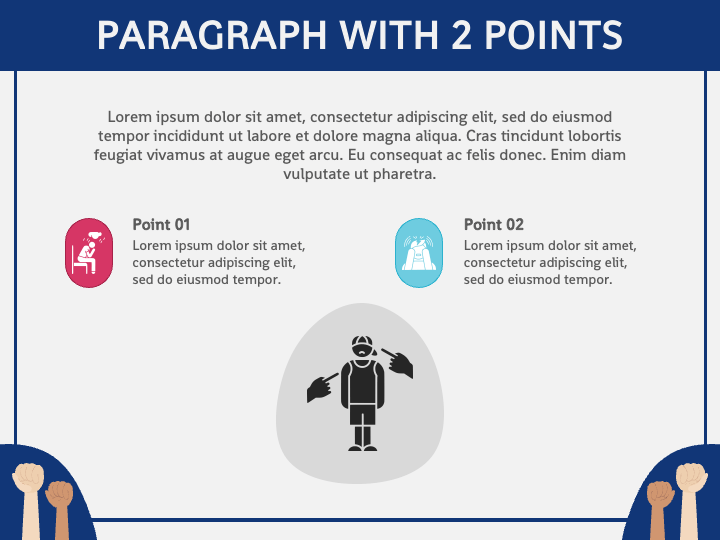 PARAGRAPH WITH 2 POINTS

Lorem ipsum dolor sit amet, consectetur adipiscing elit, sed do eiusmod tempor incididunt ut labore et dolore magna aliqua. Cras tincidunt lobortis feugiat vivamus at augue eget arcu. Eu consequat ac felis donec. Enim diam vulputate ut pharetra.

Point 01
Lorem ipsum dolor sit amet, consectetur adipiscing elit, sed do eiusmod tempor.

Point 02
Lorem ipsum dolor sit amet, consectetur adipiscing elit, sed do eiusmod tempor.